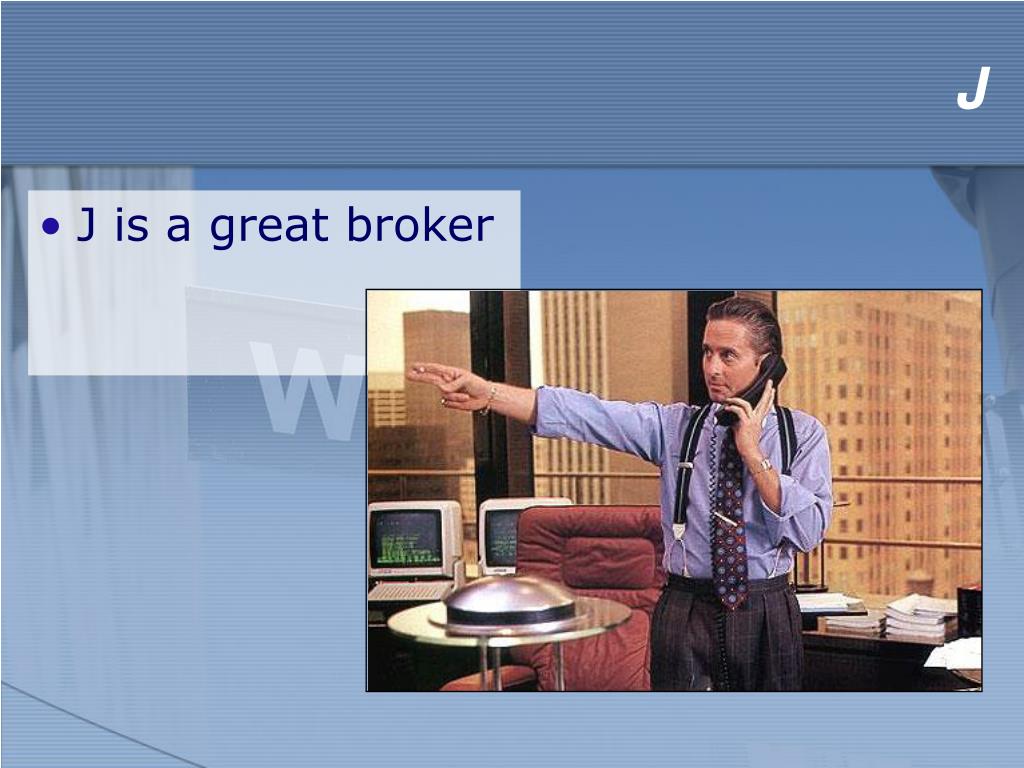 J

• J is a great broker